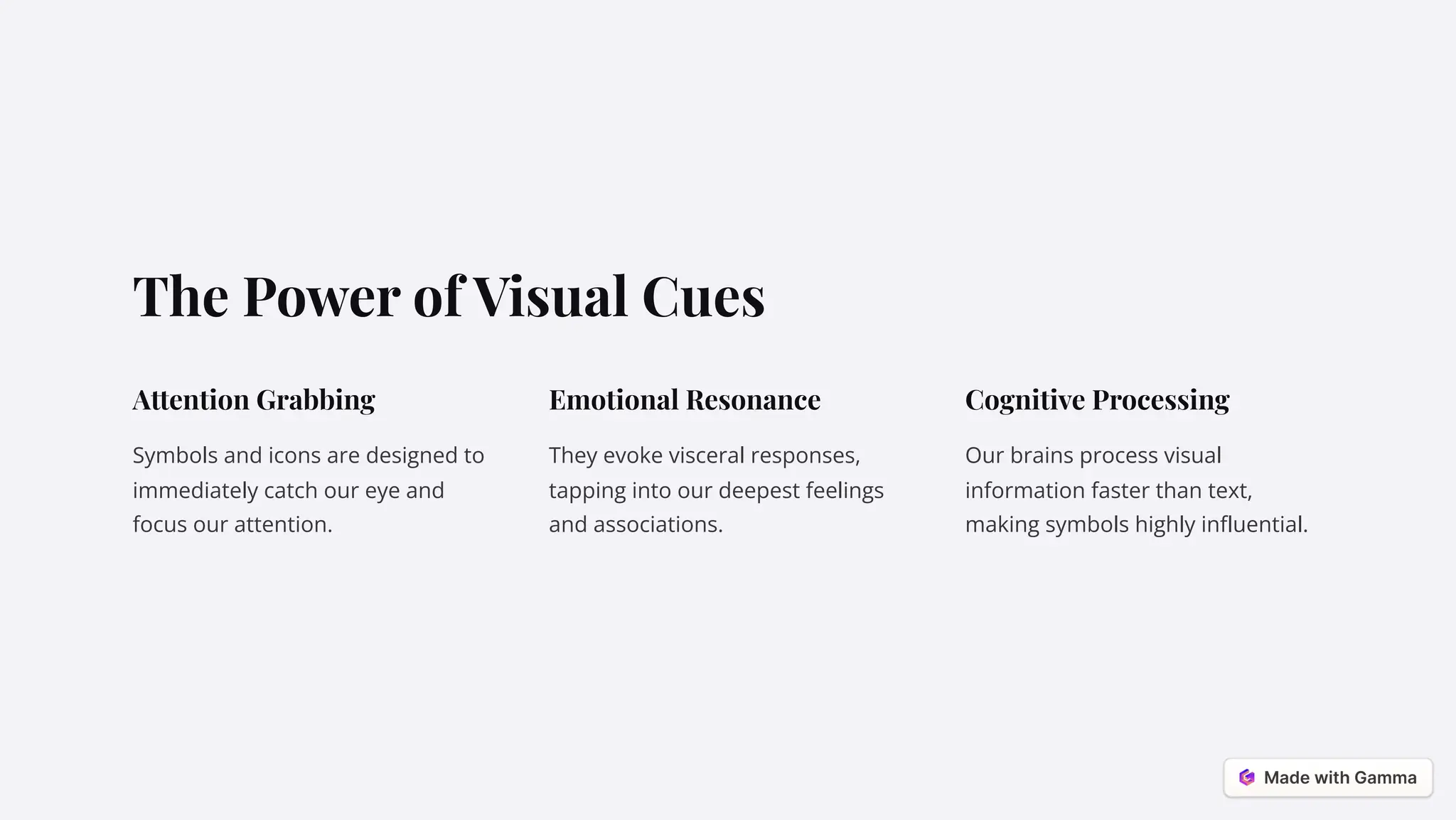 The Power of Visual Cues

Attention Grabbing

Symbols and icons are designed to immediately catch our eye and focus our attention.

Emotional Resonance

They evoke visceral responses, tapping into our deepest feelings and associations.

Cognitive Processing

Our brains process visual information faster than text, making symbols highly influential.

Made with Gamma